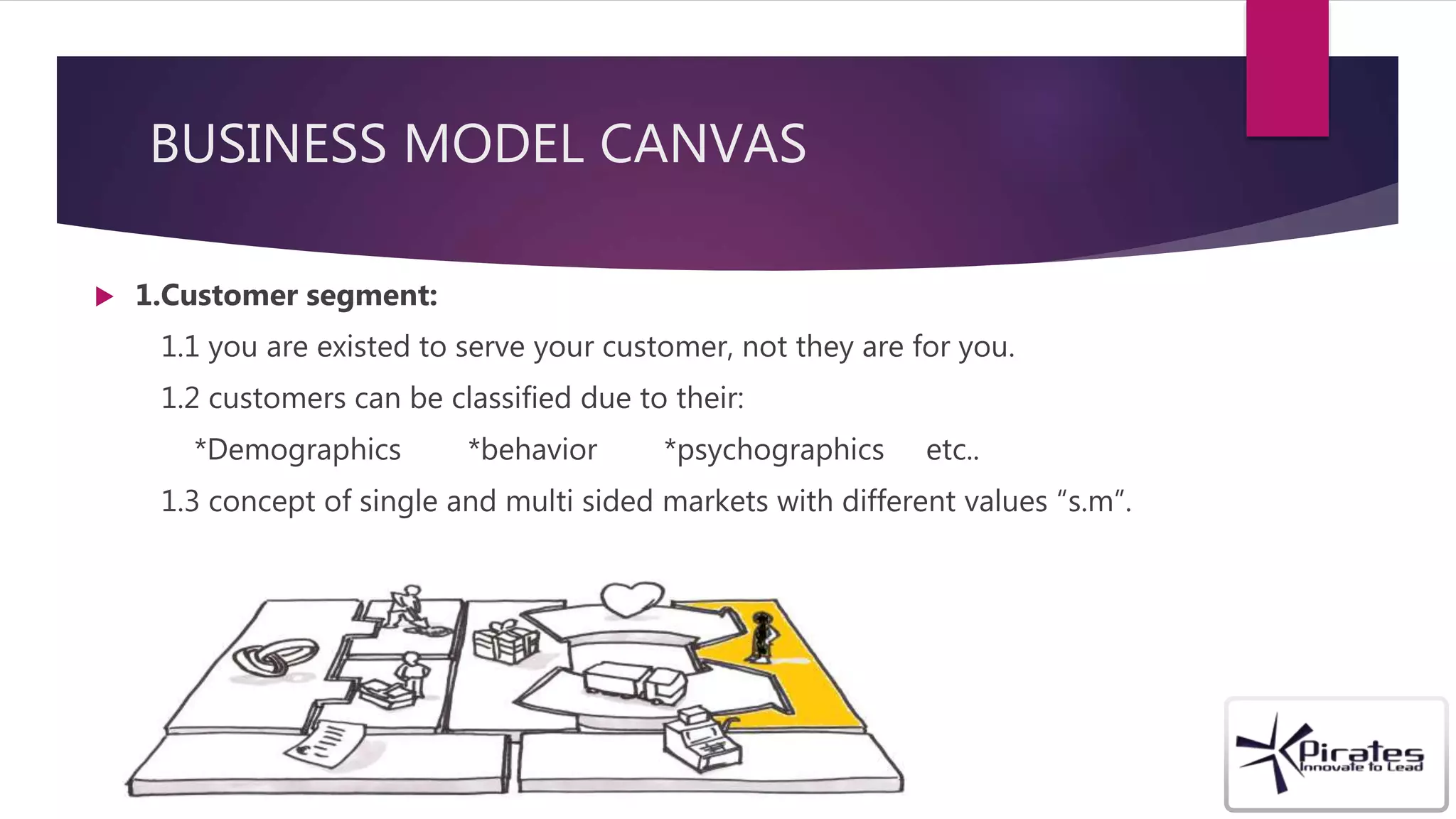 BUSINESS MODEL CANVAS

1.Customer segment:

1.1 you are existed to serve your customer, not they are for you.

1.2 customers can be classified due to their:

*Demographics *behavior *psychographics etc..

1.3 concept of single and multi sided markets with different values “s.m”.

Pirates
Innovate to Lead